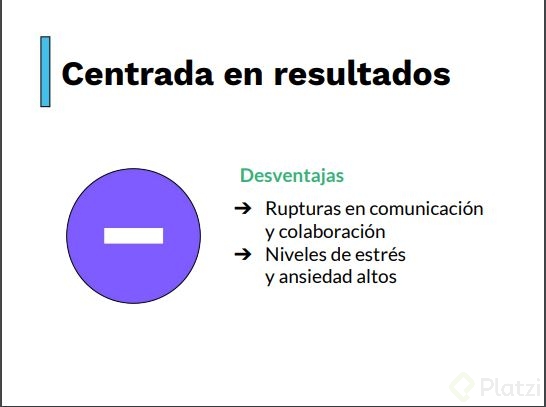 Centrada en resultados

Desventajas

➔ Rupturas en comunicación y colaboración
➔ Niveles de estrés y ansiedad altos

Platzi